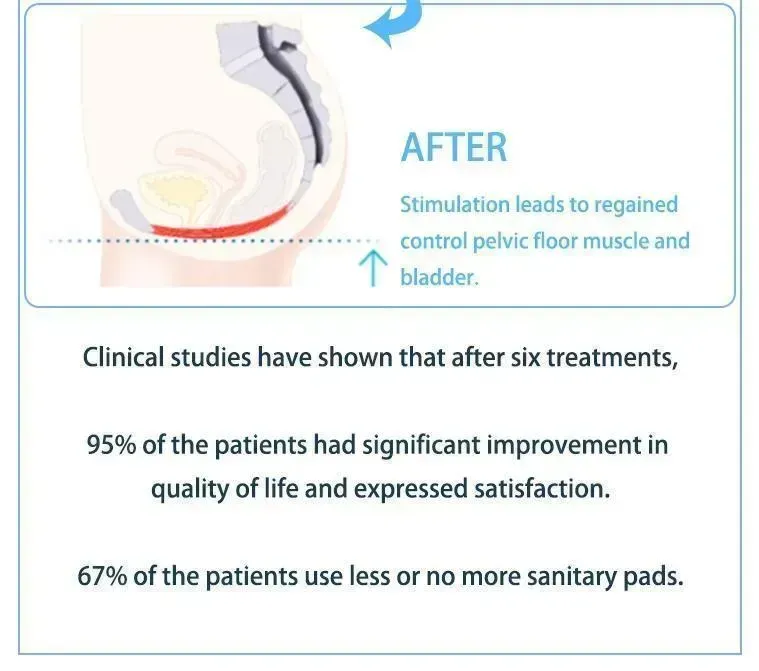 AFTER

Stimulation leads to regained control pelvic floor muscle and bladder.

Clinical studies have shown that after six treatments,

95% of the patients had significant improvement in quality of life and expressed satisfaction.

67% of the patients use less or no more sanitary pads.